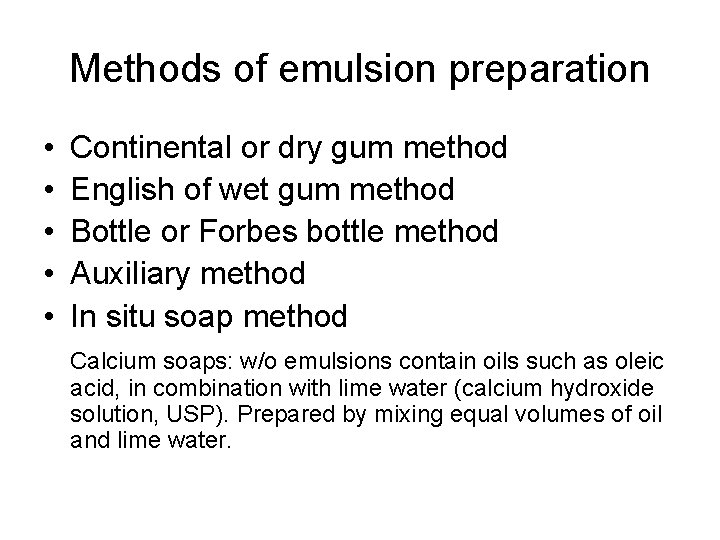 Methods of emulsion preparation

• Continental or dry gum method
• English of wet gum method
• Bottle or Forbes bottle method
• Auxiliary method
• In situ soap method

Calcium soaps: w/o emulsions contain oils such as oleic acid, in combination with lime water (calcium hydroxide solution, USP). Prepared by mixing equal volumes of oil and lime water.